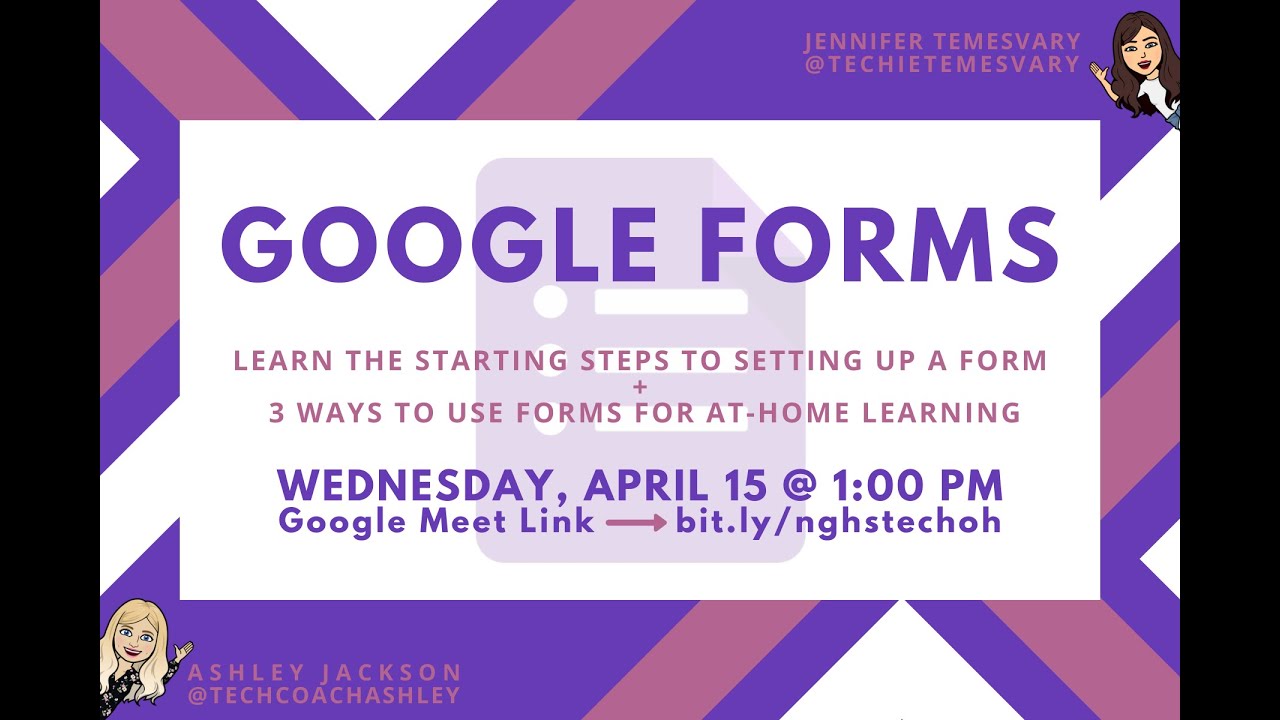 JENNIFER TEMESVARY
@TECHIETEMESVARY

GOOGLE FORMS

LEARN THE STARTING STEPS TO SETTING UP A FORM
+
3 WAYS TO USE FORMS FOR AT-HOME LEARNING

WEDNESDAY, APRIL 15 @ 1:00 PM
Google Meet Link ⟶ bit.ly/nghstechoh

ASHLEY JACKSON
@TECHCOACHASHLEY